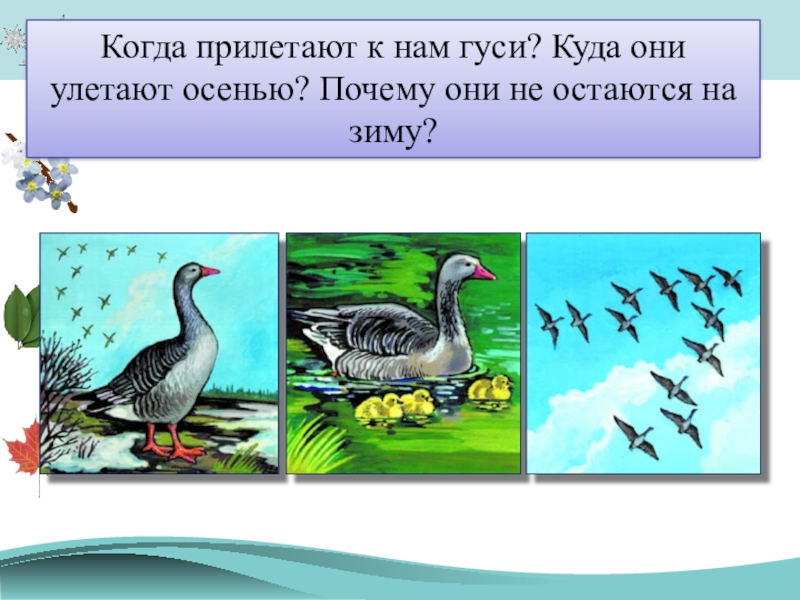 Когда прилетают к нам гуси? Куда они улетают осенью? Почему они не остаются на зиму?